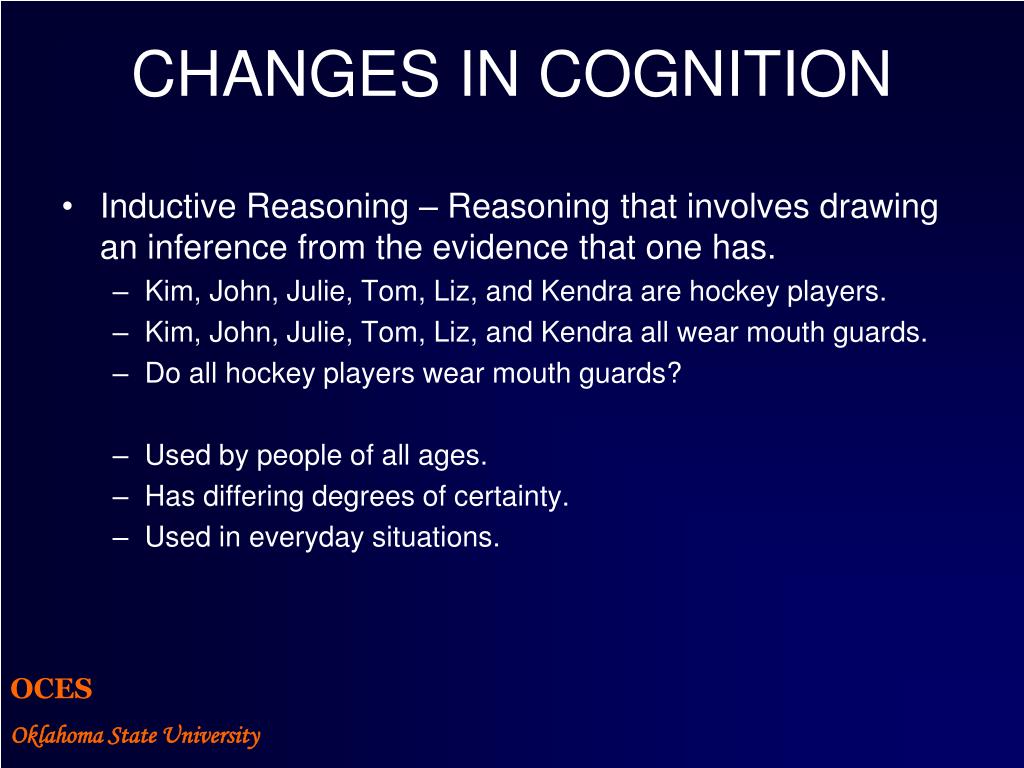 CHANGES IN COGNITION

• Inductive Reasoning – Reasoning that involves drawing an inference from the evidence that one has.
– Kim, John, Julie, Tom, Liz, and Kendra are hockey players.
– Kim, John, Julie, Tom, Liz, and Kendra all wear mouth guards.
– Do all hockey players wear mouth guards?

– Used by people of all ages.
– Has differing degrees of certainty.
– Used in everyday situations.

OCES

Oklahoma State University